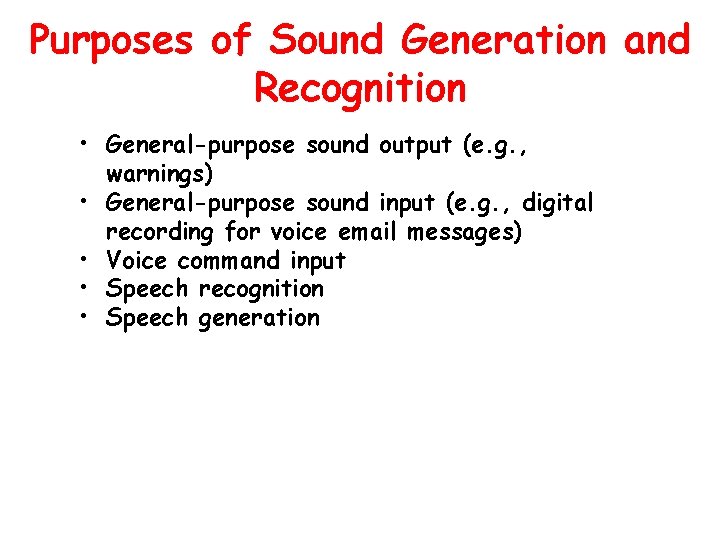 Purposes of Sound Generation and Recognition

• General-purpose sound output (e.g., warnings)
• General-purpose sound input (e.g., digital recording for voice email messages)
• Voice command input
• Speech recognition
• Speech generation